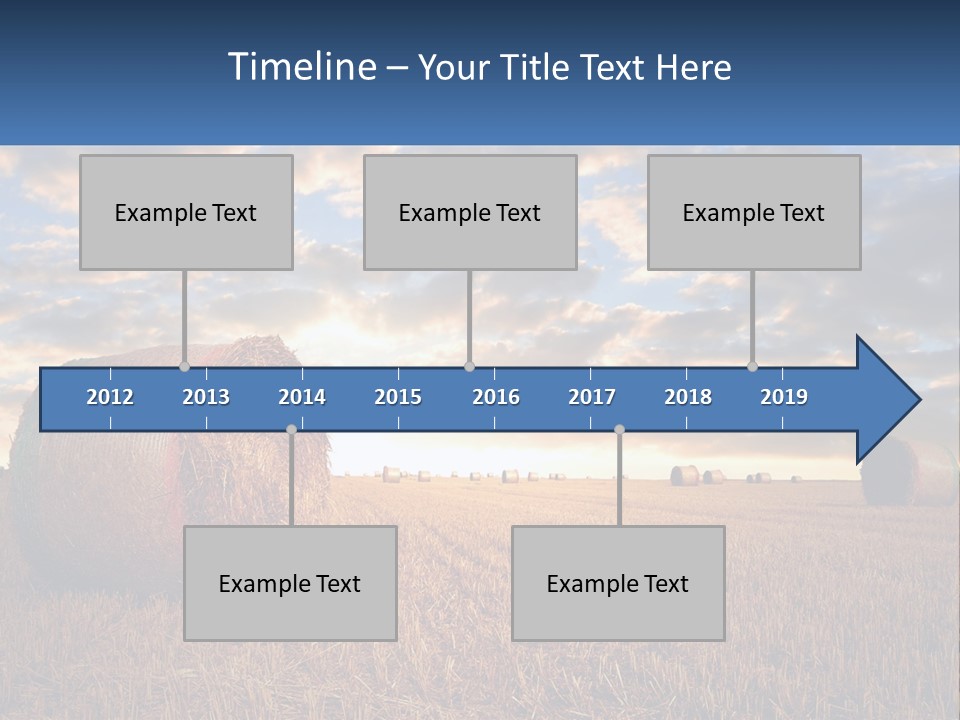 Timeline – Your Title Text Here

Example Text

Example Text

Example Text

2012 2013 2014 2015 2016 2017 2018 2019

Example Text

Example Text